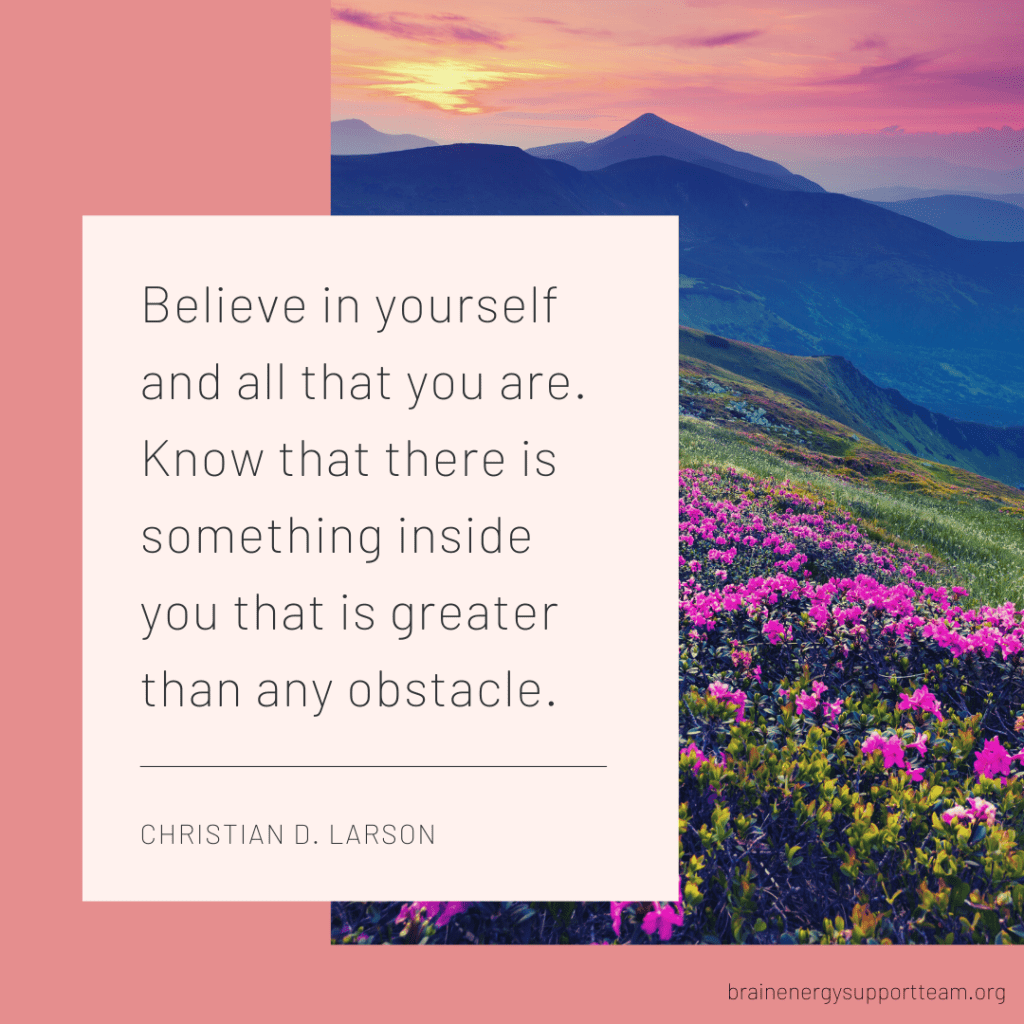 Believe in yourself and all that you are. Know that there is something inside you that is greater than any obstacle.

CHRISTIAN D. LARSON

brainenergysupportteam.org